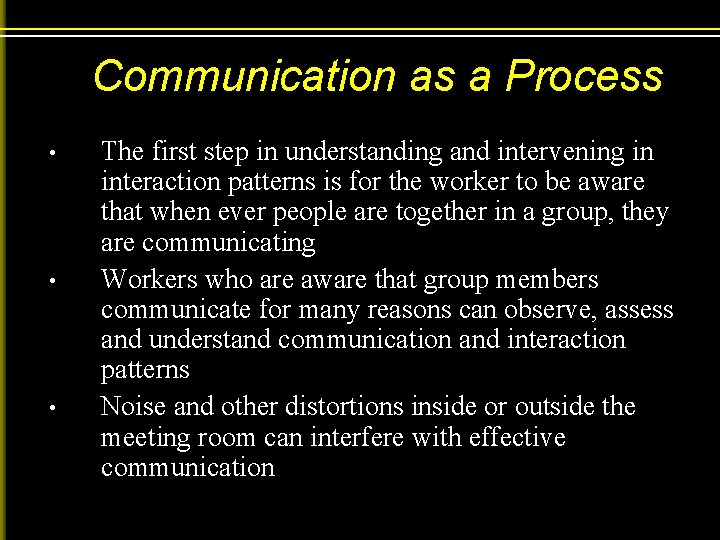 Communication as a Process

• The first step in understanding and intervening in interaction patterns is for the worker to be aware that when ever people are together in a group, they are communicating

• Workers who are aware that group members communicate for many reasons can observe, assess and understand communication and interaction patterns

• Noise and other distortions inside or outside the meeting room can interfere with effective communication